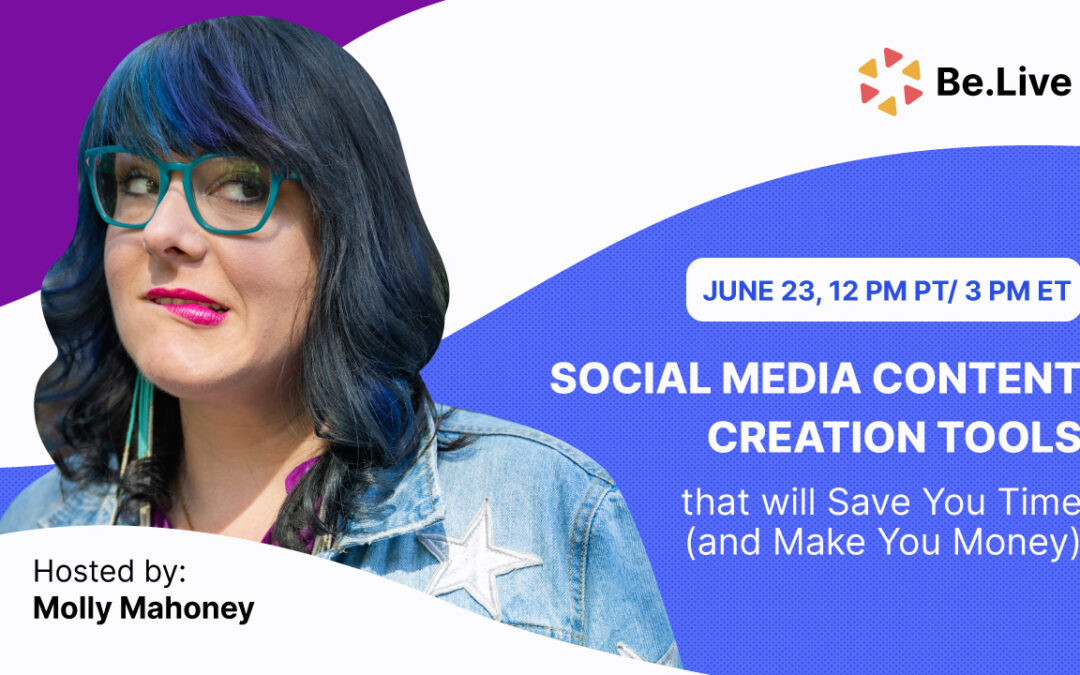 Be.Live

JUNE 23, 12 PM PT/ 3 PM ET

SOCIAL MEDIA CONTENT CREATION TOOLS

that will Save You Time (and Make You Money)

Hosted by:
Molly Mahoney